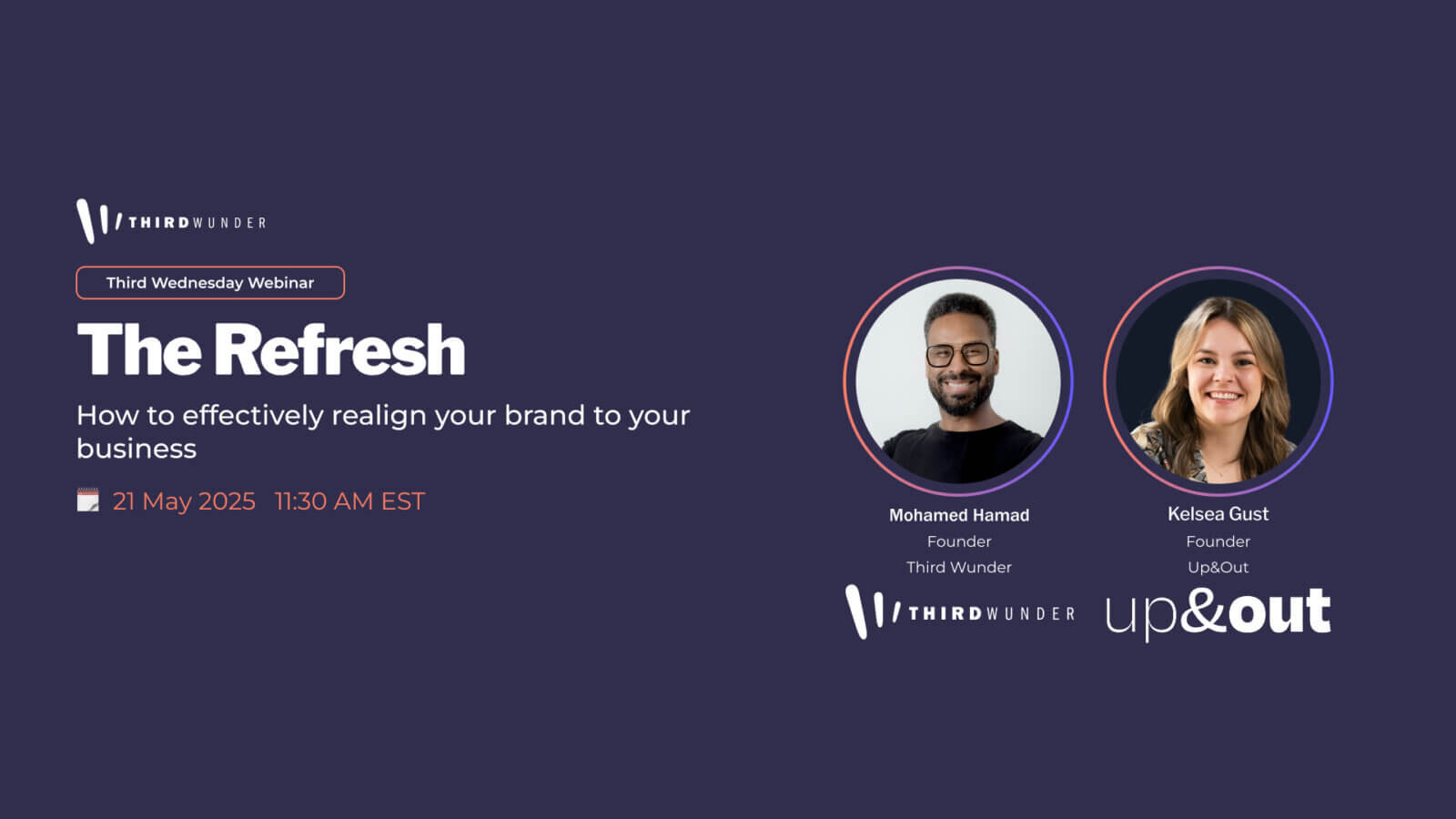 THIRDWUNDER

Third Wednesday Webinar

The Refresh

How to effectively realign your brand to your business

21 May 2025 11:30 AM EST

Mohamed Hamad
Founder
Third Wunder

THIRDWUNDER

Kelsea Gust
Founder
Up&Out

up&out